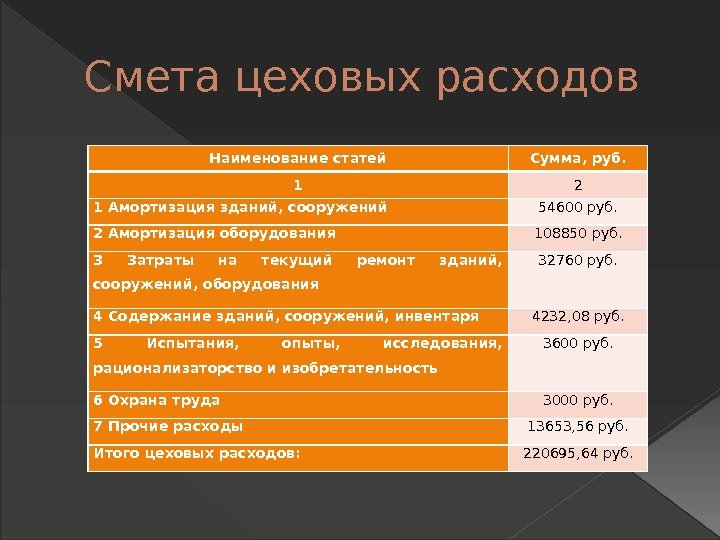 Смета цеховых расходов

| Наименование статей | Сумма, руб. |
|---|---|
| 1 | 2 |
| 1 Амортизация зданий, сооружений | 54600 руб. |
| 2 Амортизация оборудования | 108850 руб. |
| 3 Затраты на текущий ремонт зданий, сооружений, оборудования | 32760 руб. |
| 4 Содержание зданий, сооружений, инвентаря | 4232,08 руб. |
| 5 Испытания, опыты, исследования, рационализаторство и изобретательность | 3600 руб. |
| 6 Охрана труда | 3000 руб. |
| 7 Прочие расходы | 13653,56 руб. |
| Итого цеховых расходов: | 220695,64 руб. |